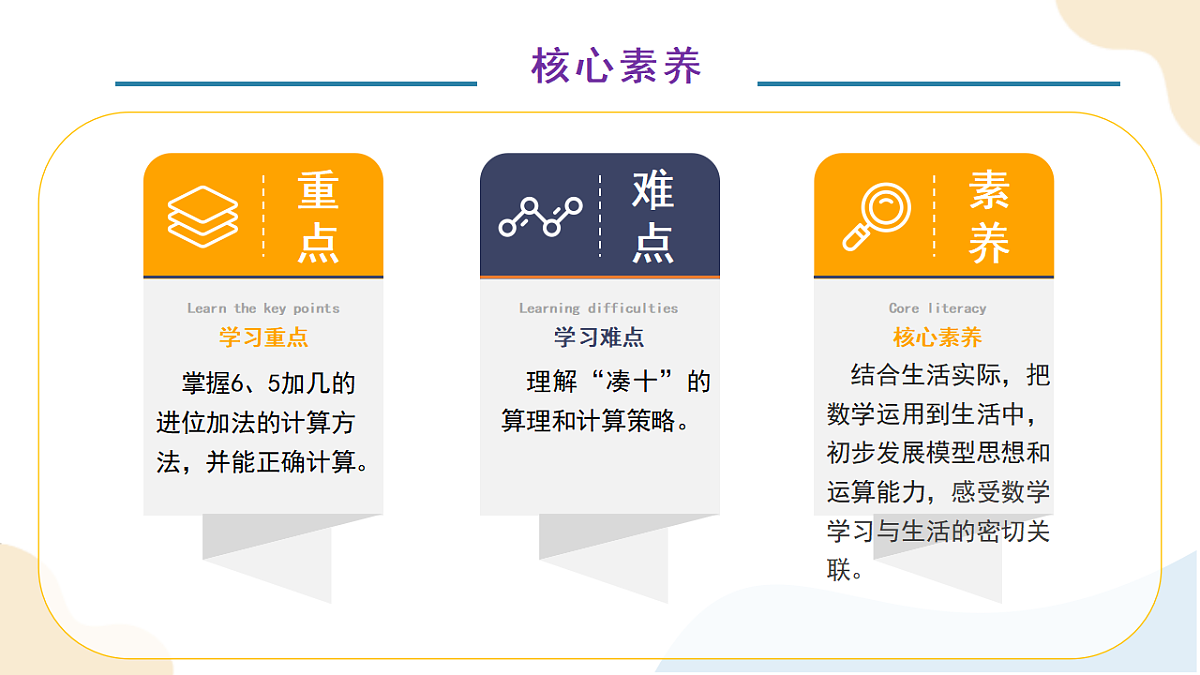 核心素养

重点

Learn the key points
学习重点
掌握6、5加几的进位加法的计算方法，并能正确计算。

难点

Learning difficulties
学习难点
理解“凑十”的算理和计算策略。

素养

Core literacy
核心素养
结合生活实际，把数学运用到生活中，初步发展模型思想和运算能力，感受数学学习与生活的密切关联。